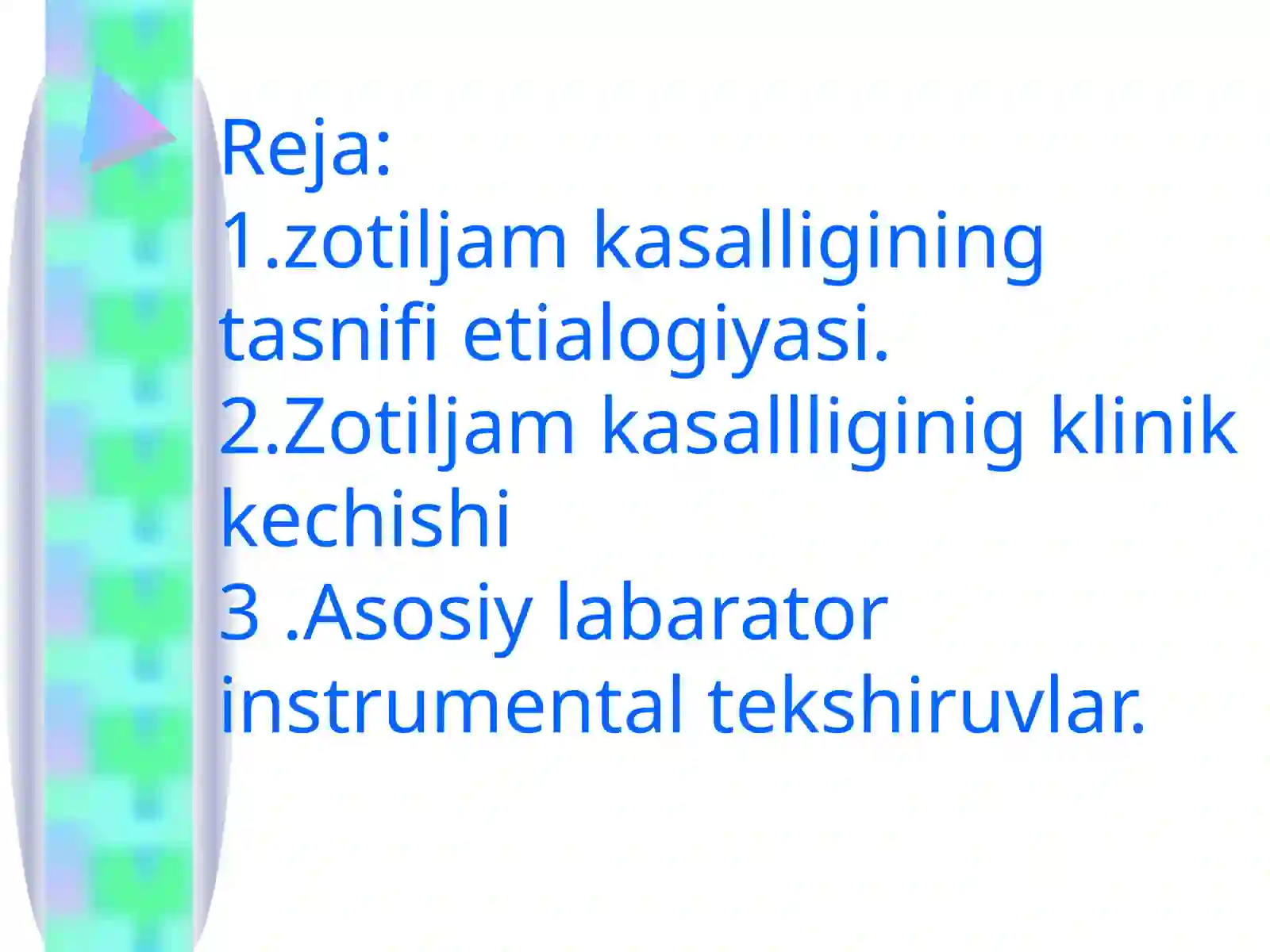 Reja:
1.zotiljam kasalligining tasnifi etialogiyasi.
2.Zotiljam kasallliginig klinik kechishi
3 .Asosiy labarator instrumental tekshiruvlar.